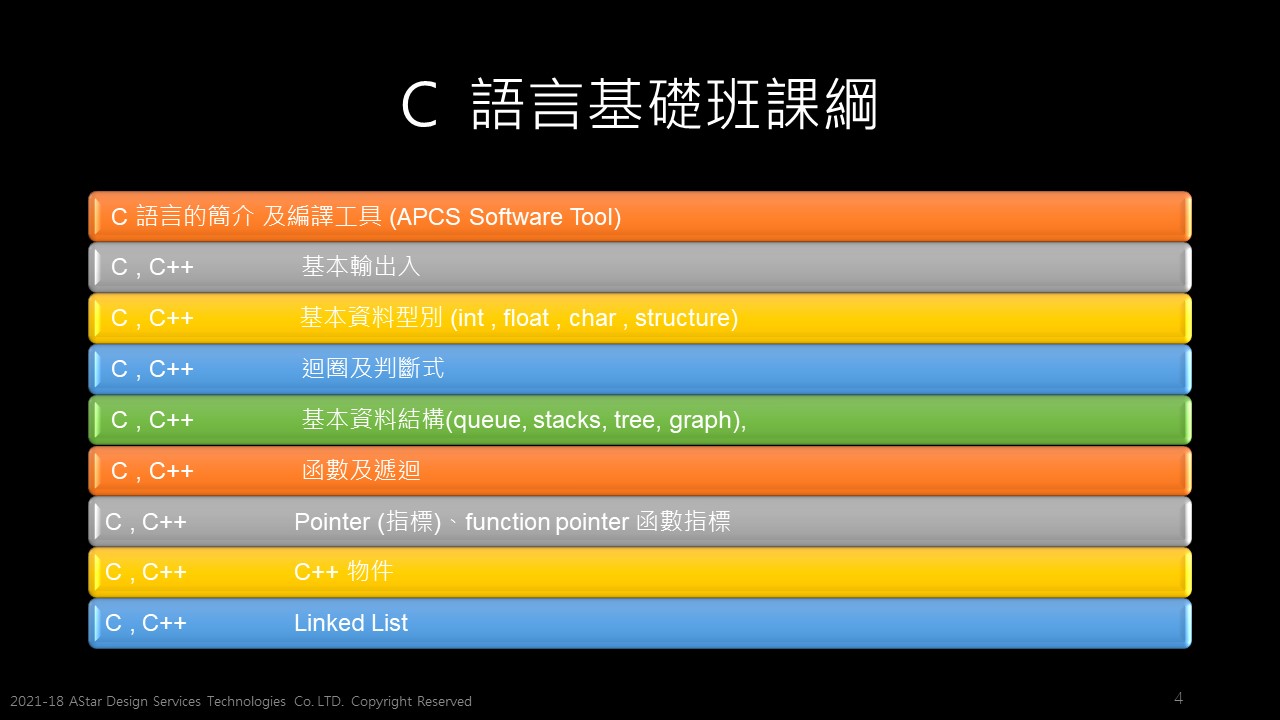 C 語言基礎班課綱

C 語言的簡介 及編譯工具 (APCS Software Tool)

C , C++ 基本輸出入

C , C++ 基本資料型別 (int , float , char , structure)

C , C++ 迴圈及判斷式

C , C++ 基本資料結構(queue, stacks, tree, graph),

C , C++ 函數及遞迴

C , C++ Pointer (指標)、function pointer 函數指標

C , C++ C++ 物件

C , C++ Linked List

2021-18 AStar Design Services Technologies Co. LTD. Copyright Reserved

4